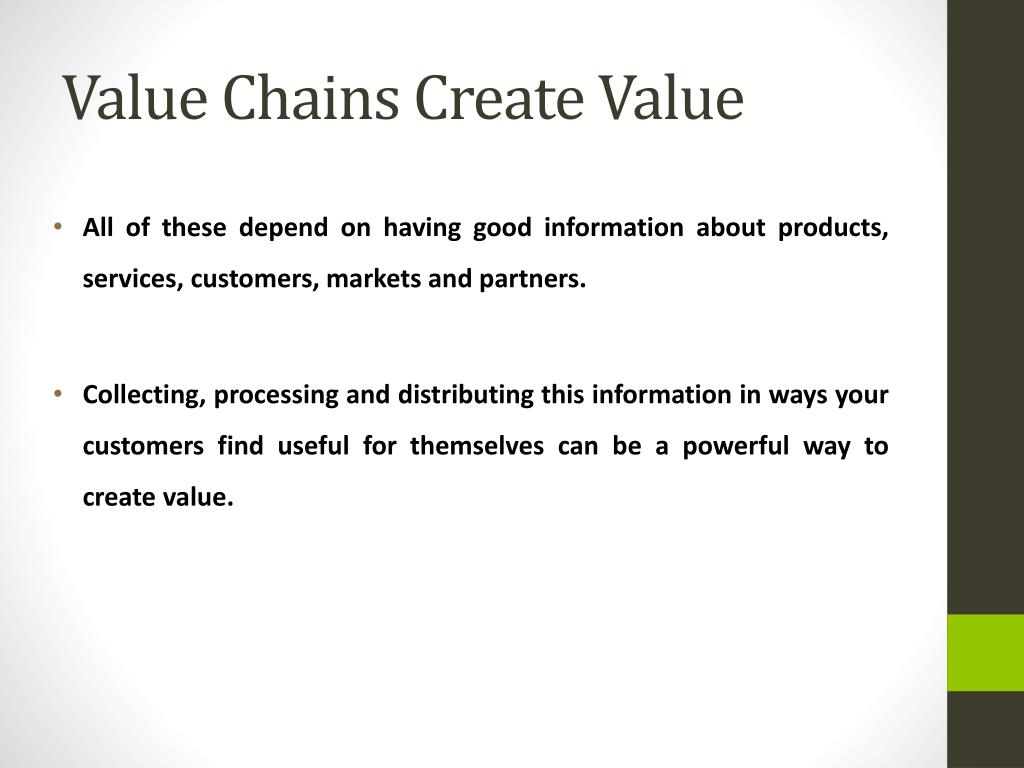 Value Chains Create Value

• All of these depend on having good information about products, services, customers, markets and partners.

• Collecting, processing and distributing this information in ways your customers find useful for themselves can be a powerful way to create value.